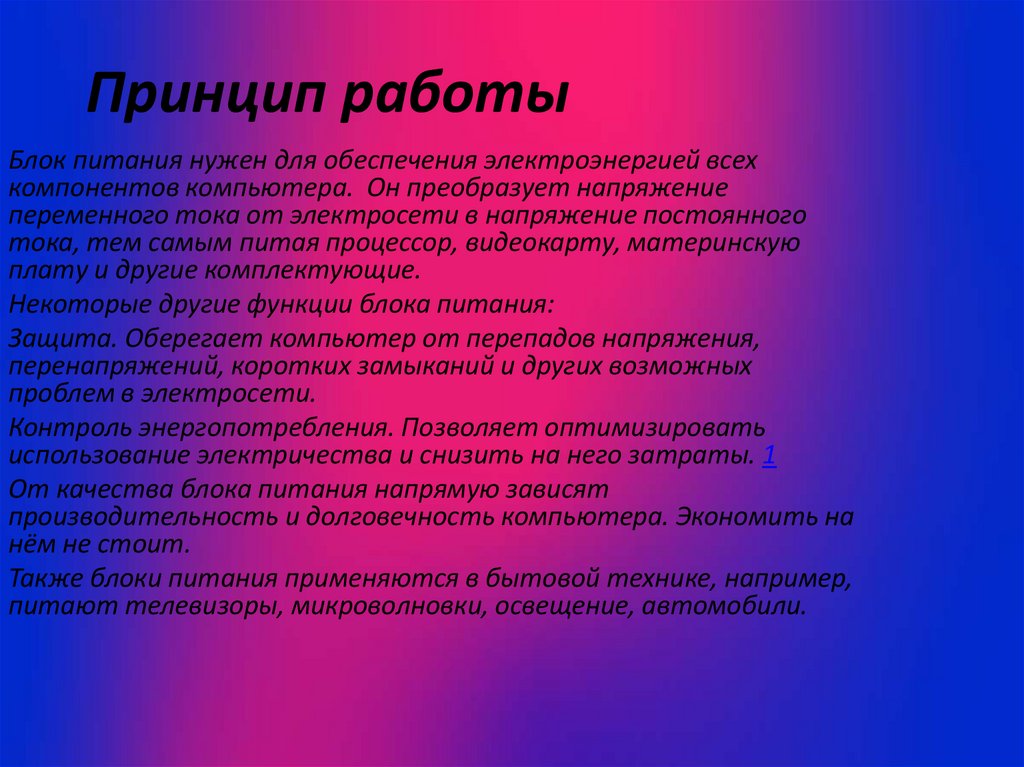 Принцип работы

Блок питания нужен для обеспечения электроэнергией всех компонентов компьютера. Он преобразует напряжение переменного тока от электросети в напряжение постоянного тока, тем самым питая процессор, видеокарту, материнскую плату и другие комплектующие.

Некоторые другие функции блока питания:

Защита. Оберегает компьютер от перепадов напряжения, перенапряжений, коротких замыканий и других возможных проблем в электросети.

Контроль энергопотребления. Позволяет оптимизировать использование электричества и снизить на него затраты. 1

От качества блока питания напрямую зависят производительность и долговечность компьютера. Экономить на нём не стоит.

Также блоки питания применяются в бытовой технике, например, питают телевизоры, микроволновки, освещение, автомобили.